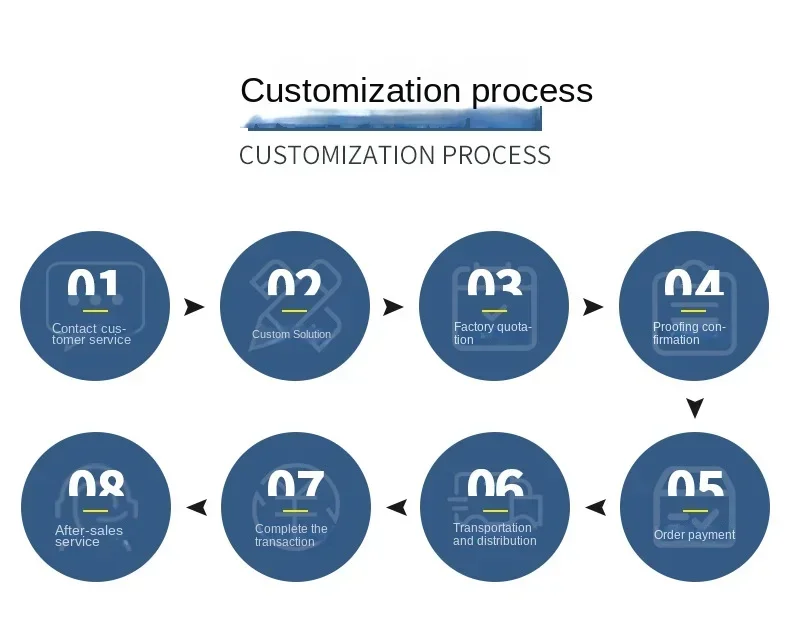 Customization process

CUSTOMIZATION PROCESS

01
Contact customer service

02
Custom Solution

03
Factory quotation

04
Proofing confirmation

05
Order payment

06
Transportation and distribution

07
Complete the transaction

08
After-sales service